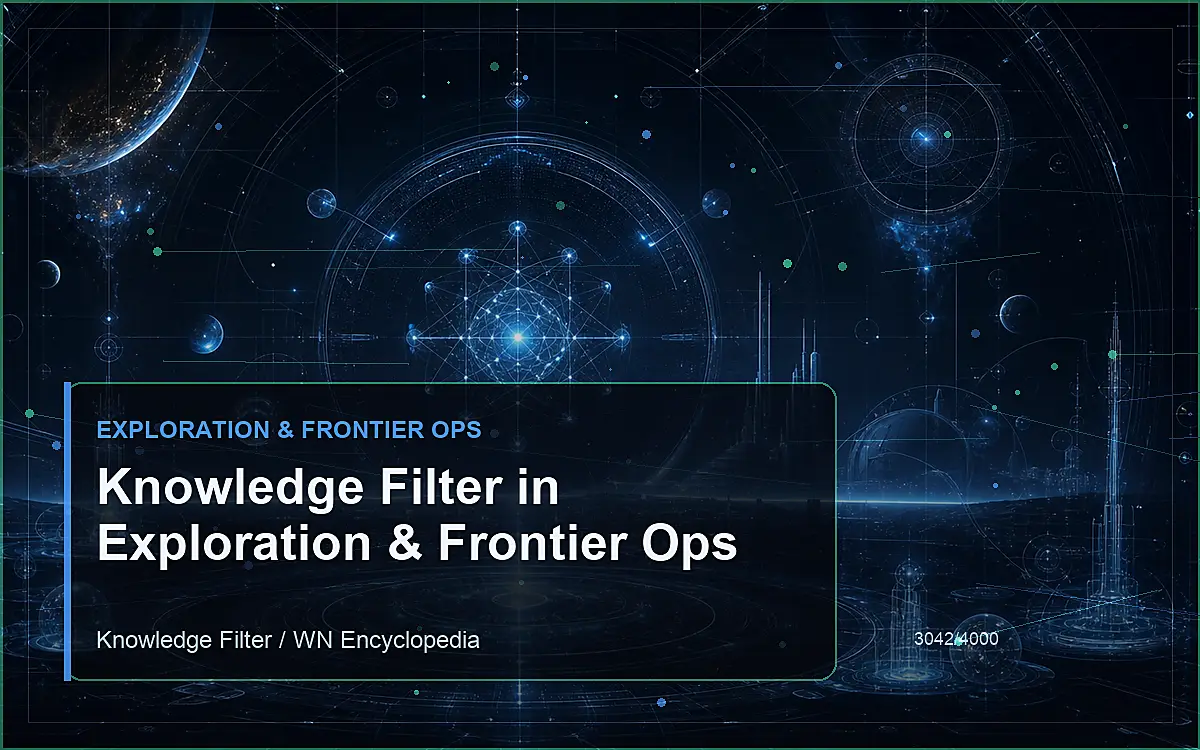 EXPLORATION & FRONTIER OPS

Knowledge Filter in Exploration & Frontier Ops

Knowledge Filter / WN Encyclopedia

3042/4000